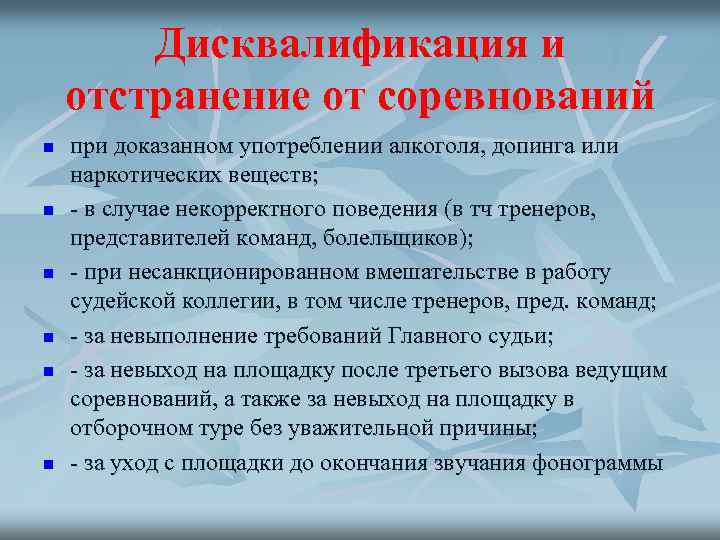 Дисквалификация и отстранение от соревнований

- при доказанном употреблении алкоголя, допинга или наркотических веществ;
- - в случае некорректного поведения (в тч тренеров, представителей команд, болельщиков);
- - при несанкционированном вмешательстве в работу судейской коллегии, в том числе тренеров, пред. команд;
- - за невыполнение требований Главного судьи;
- - за невыход на площадку после третьего вызова ведущим соревнований, а также за невыход на площадку в отборочном туре без уважительной причины;
- - за уход с площадки до окончания звучания фонограммы